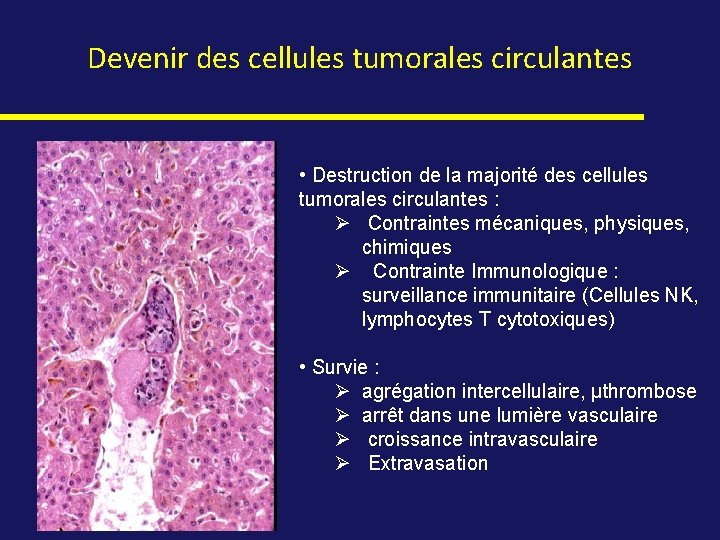 Devenir des cellules tumorales circulantes

• Destruction de la majorité des cellules tumorales circulantes :
➢ Contraintes mécaniques, physiques, chimiques
➢ Contrainte Immunologique : surveillance immunitaire (Cellules NK, lymphocytes T cytotoxiques)

• Survie :
➢ agrégation intercellulaire, µthrombose
➢ arrêt dans une lumière vasculaire
➢ croissance intravasculaire
➢ Extravasation